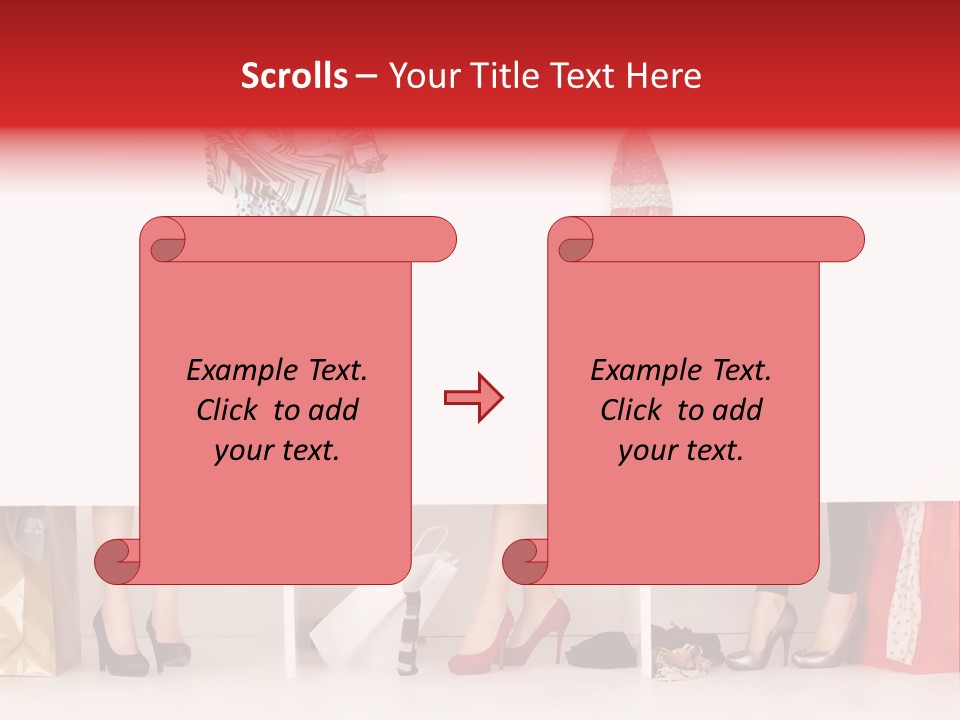 Scrolls – Your Title Text Here

Example Text. Click to add your text.

Example Text. Click to add your text.